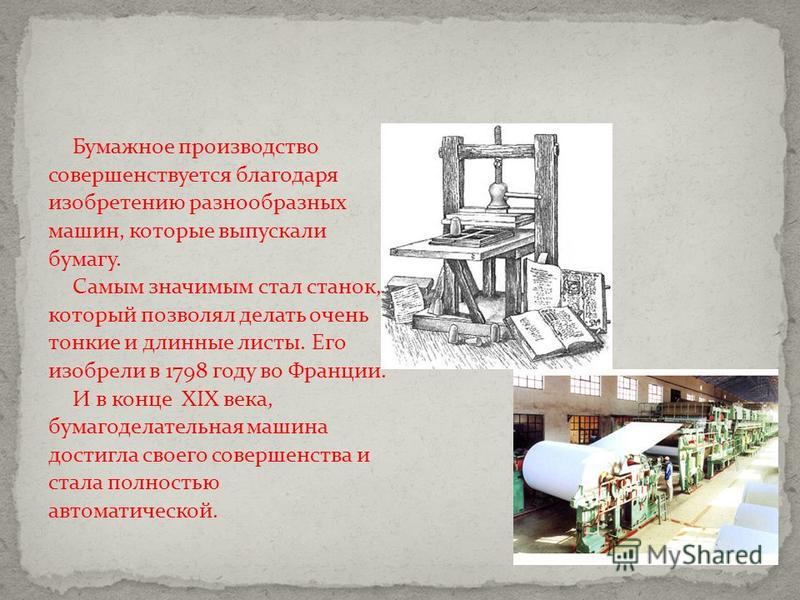 Бумажное производство совершенствуется благодаря изобретению разнообразных машин, которые выпускали бумагу.

Самым значимым стал станок, который позволял делать очень тонкие и длинные листы. Его изобрели в 1798 году во Франции.

И в конце XIX века, бумагоделательная машина достигла своего совершенства и стала полностью автоматической.

MyShared